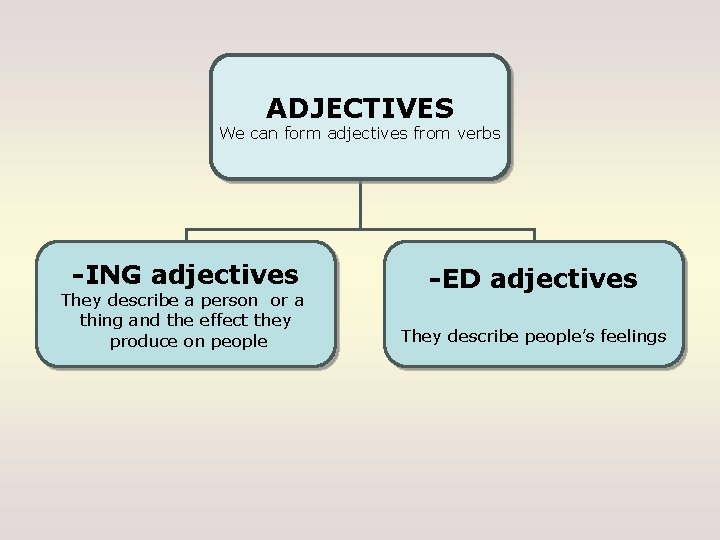 ADJECTIVES
We can form adjectives from verbs

-ING adjectives
They describe a person or a thing and the effect they produce on people

-ED adjectives
They describe people's feelings